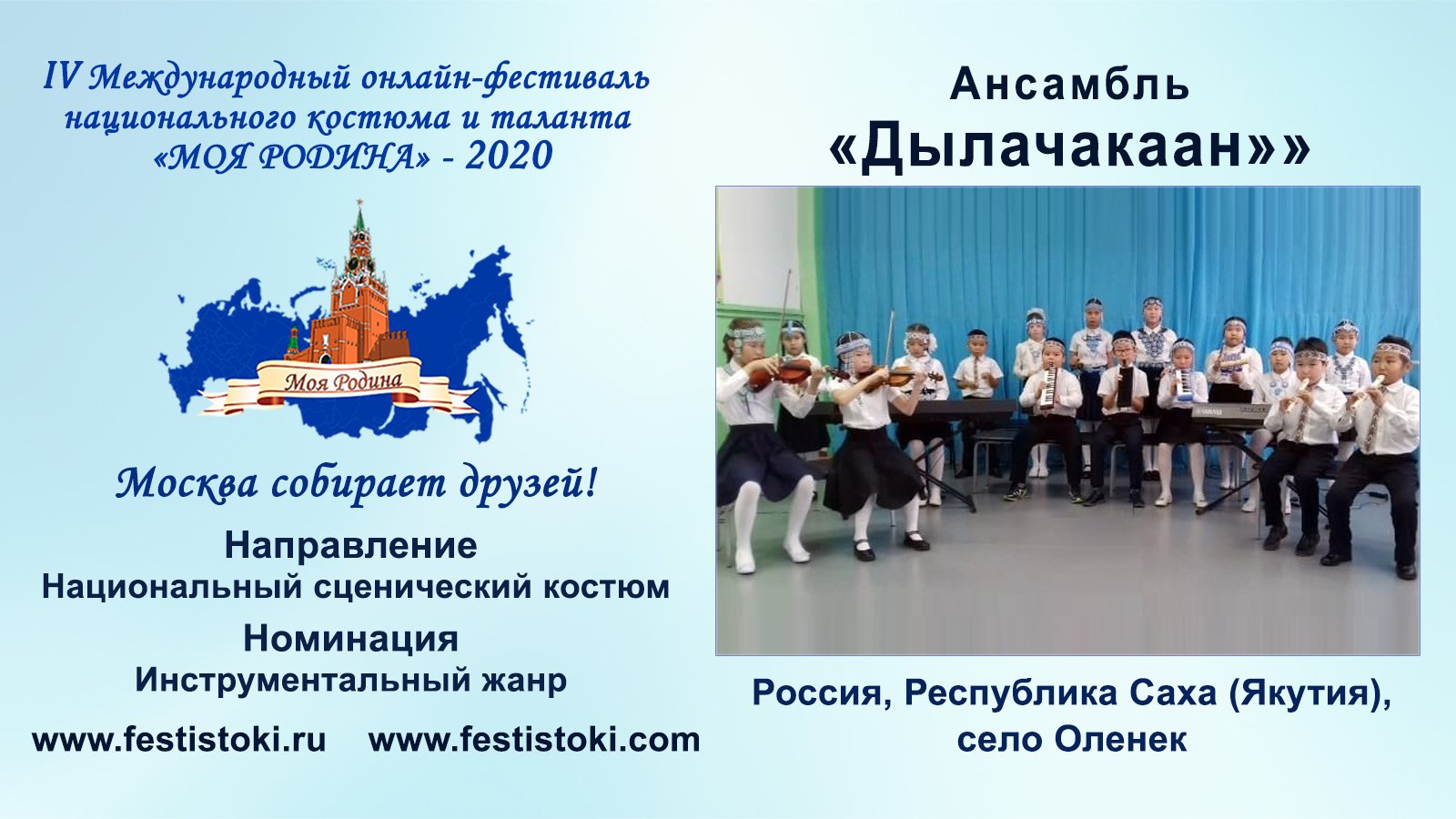 IV Международный онлайн-фестиваль национального костюма и таланта «МОЯ РОДИНА» - 2020

Моя Родина

Москва собирает друзей!

Направление
Национальный сценический костюм

Номинация
Инструментальный жанр

www.festistoki.ru www.festistoki.com

Ансамбль
«Дылачакаан»»

Россия, Республика Саха (Якутия), село Оленек